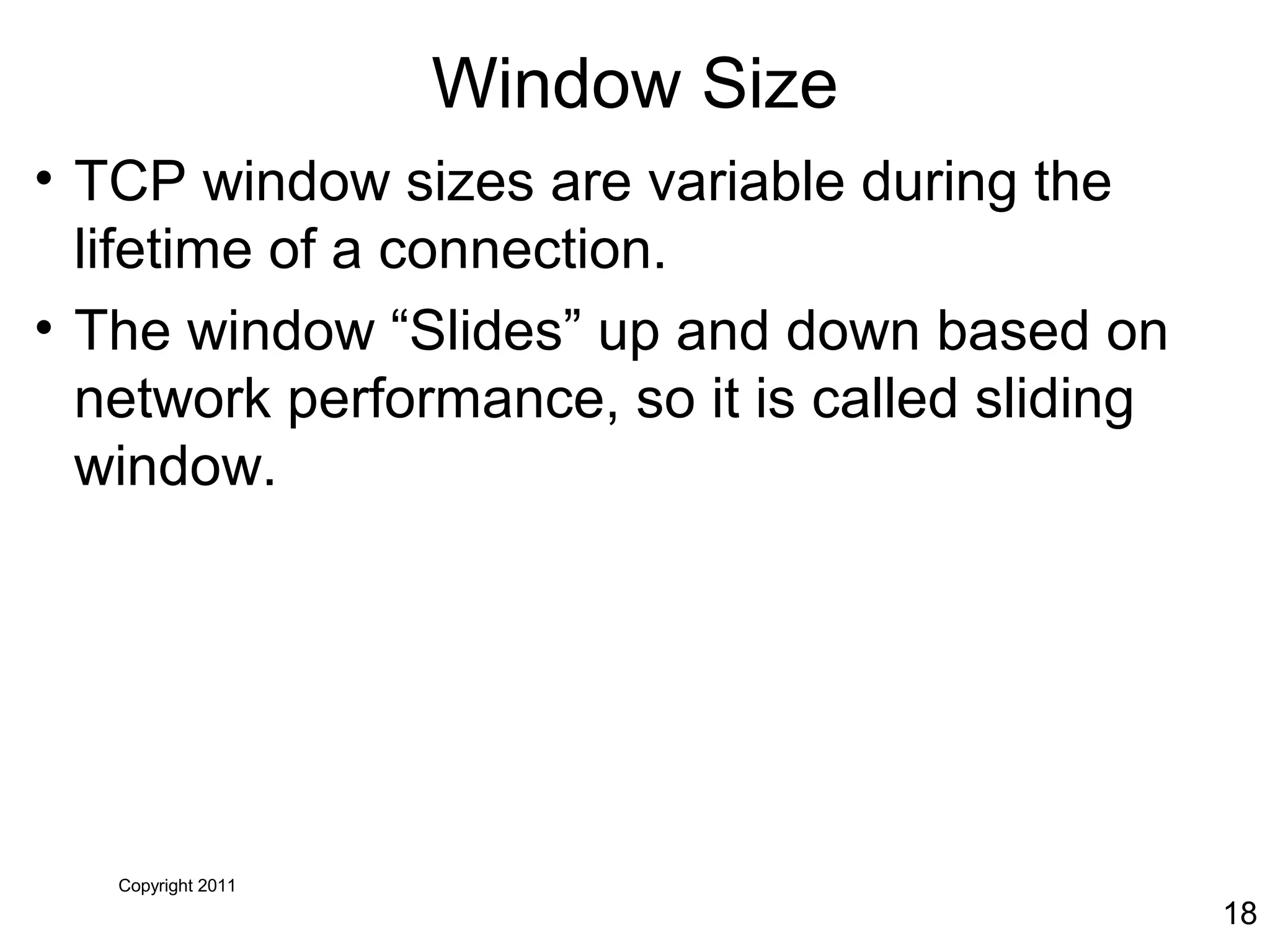 Window Size

• TCP window sizes are variable during the lifetime of a connection.

• The window “Slides” up and down based on network performance, so it is called sliding window.

Copyright 2011

18